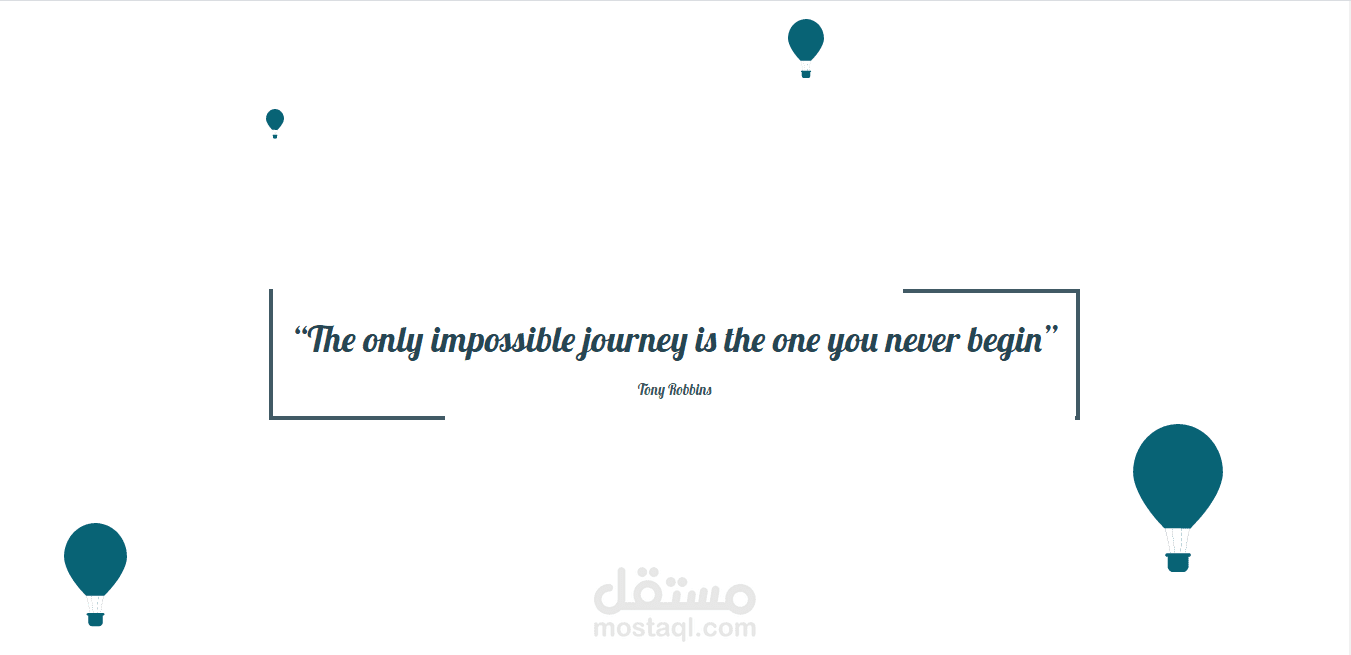 “The only impossible journey is the one you never begin”

Tony Robbins

مستقل
mostaql.com